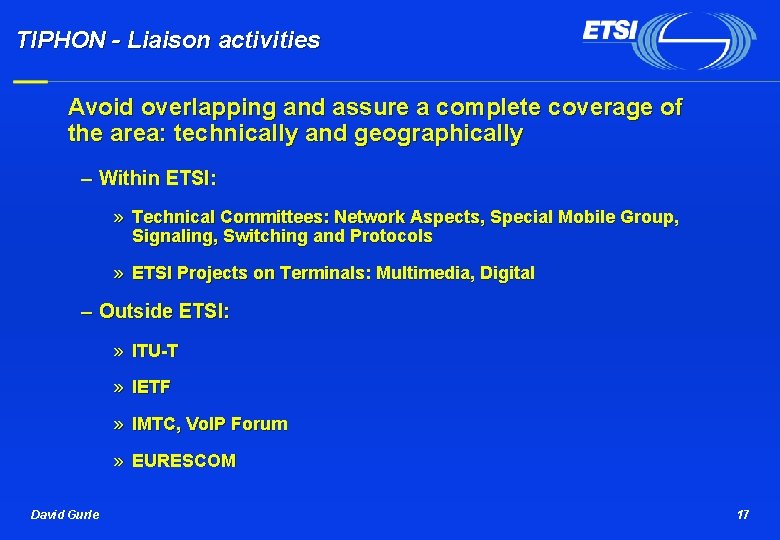 TIPHON - Liaison activities

ETSI

Avoid overlapping and assure a complete coverage of the area: technically and geographically

– Within ETSI:

» Technical Committees: Network Aspects, Special Mobile Group, Signaling, Switching and Protocols

» ETSI Projects on Terminals: Multimedia, Digital

– Outside ETSI:

» ITU-T

» IETF

» IMTC, VoIP Forum

» EURESCOM

David Gurle

17